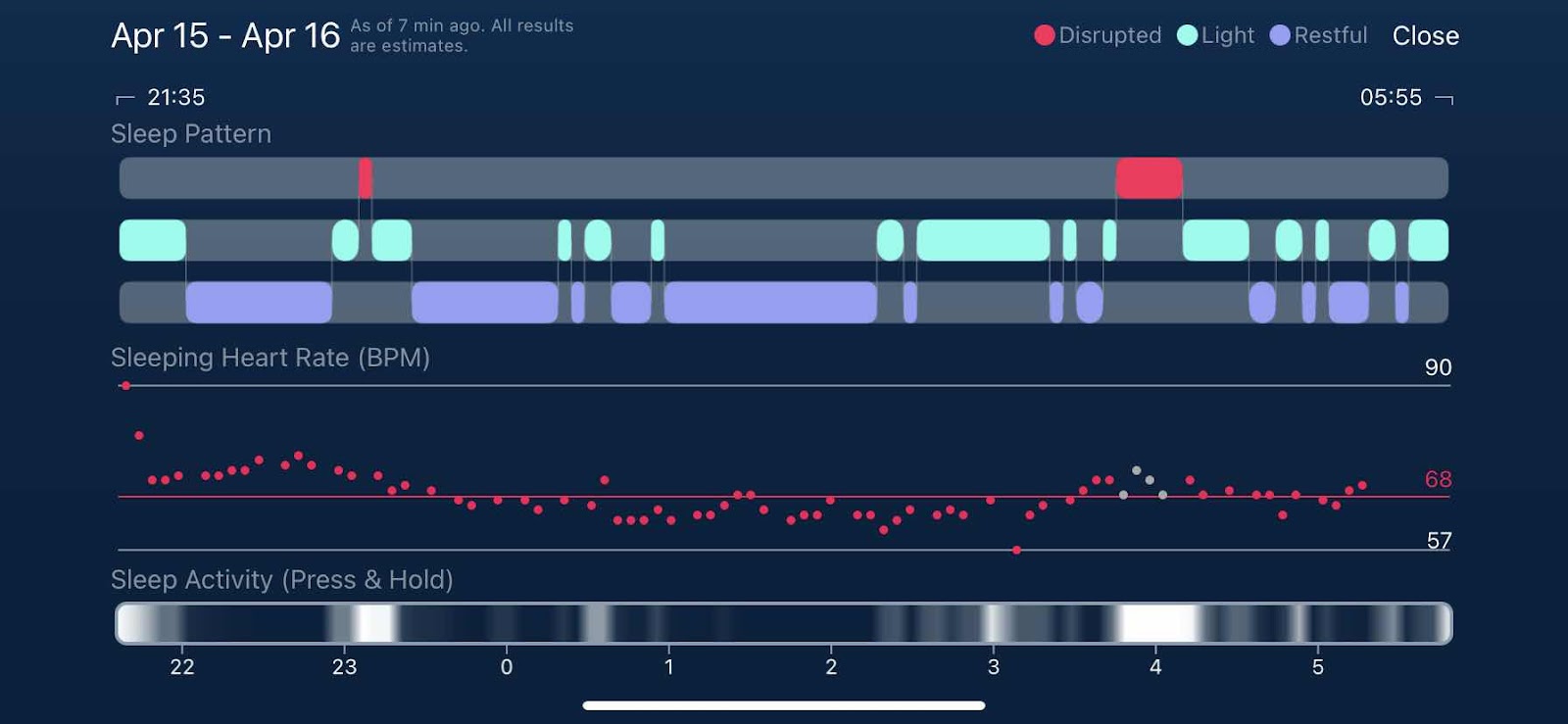 Apr 15 - Apr 16 As of 7 min ago. All results are estimates.

Disrupted Light Restful Close

21:35

05:55

Sleep Pattern

Sleeping Heart Rate (BPM)

90

68

57

Sleep Activity (Press & Hold)

22 23 0 1 2 3 4 5